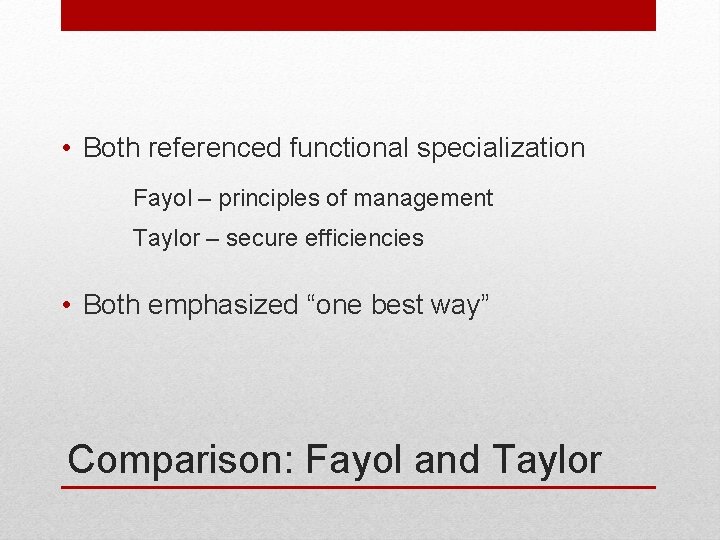 • Both referenced functional specialization

Fayol – principles of management

Taylor – secure efficiencies

• Both emphasized “one best way”

Comparison: Fayol and Taylor